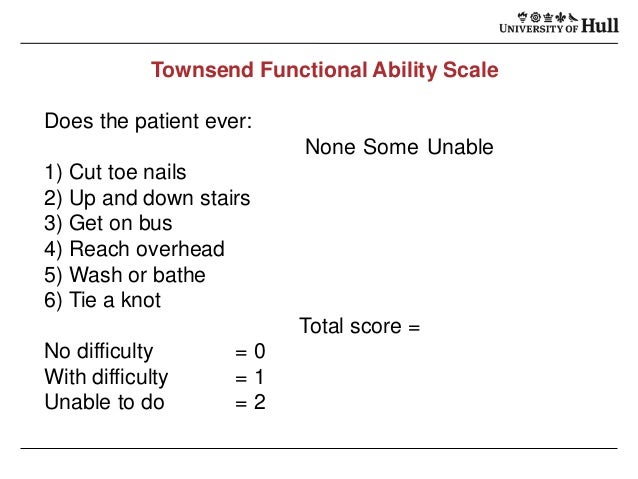 UNIVERSITY OF Hull

Townsend Functional Ability Scale

Does the patient ever:

None Some Unable

1) Cut toe nails
2) Up and down stairs
3) Get on bus
4) Reach overhead
5) Wash or bathe
6) Tie a knot

Total score =

No difficulty = 0
With difficulty = 1
Unable to do = 2